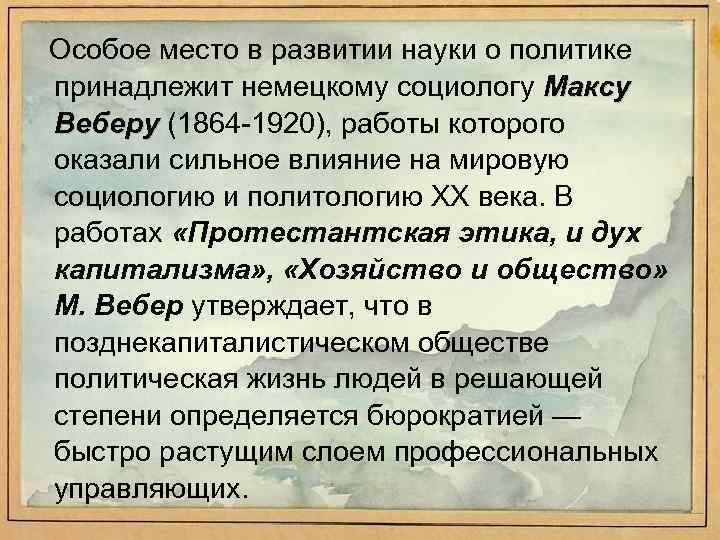 Особое место в развитии науки о политике принадлежит немецкому социологу Максу Веберу (1864-1920), работы которого оказали сильное влияние на мировую социологию и политологию XX века. В работах «Протестантская этика, и дух капитализма», «Хозяйство и общество» М. Вебер утверждает, что в позднекапиталистическом обществе политическая жизнь людей в решающей степени определяется бюрократией — быстро растущим слоем профессиональных управляющих.